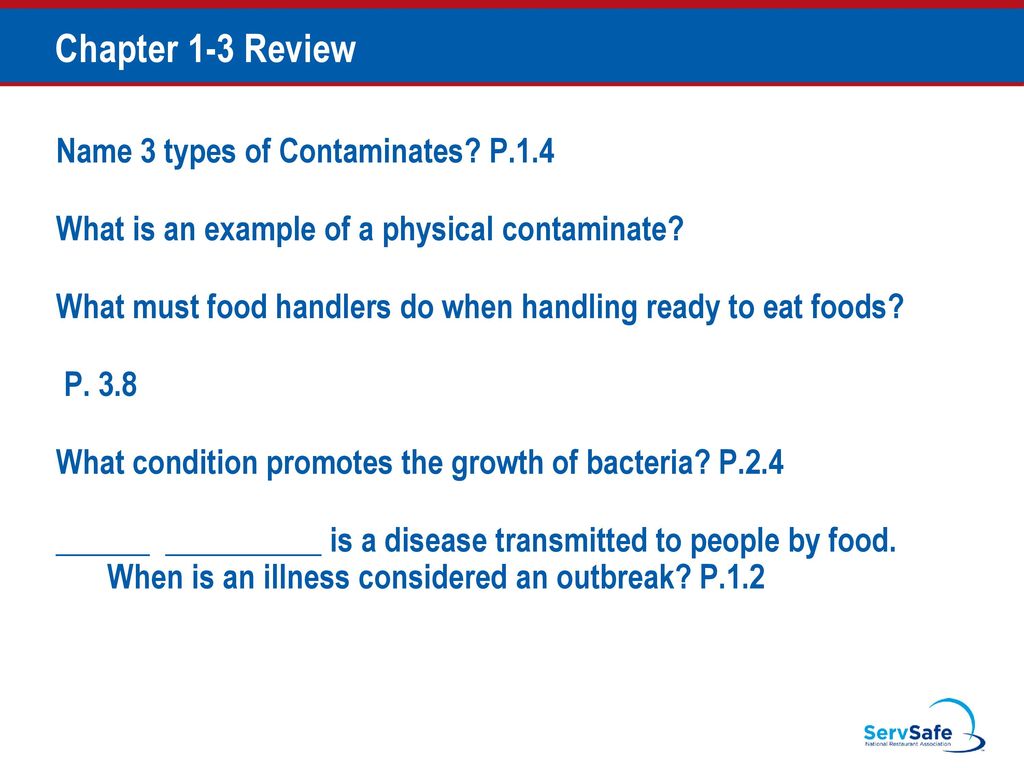 Chapter 1-3 Review

Name 3 types of Contaminates? P.1.4

What is an example of a physical contaminate?

What must food handlers do when handling ready to eat foods?

P. 3.8

What condition promotes the growth of bacteria? P.2.4

______ __________ is a disease transmitted to people by food. When is an illness considered an outbreak? P.1.2

ServSafe
National Restaurant Association